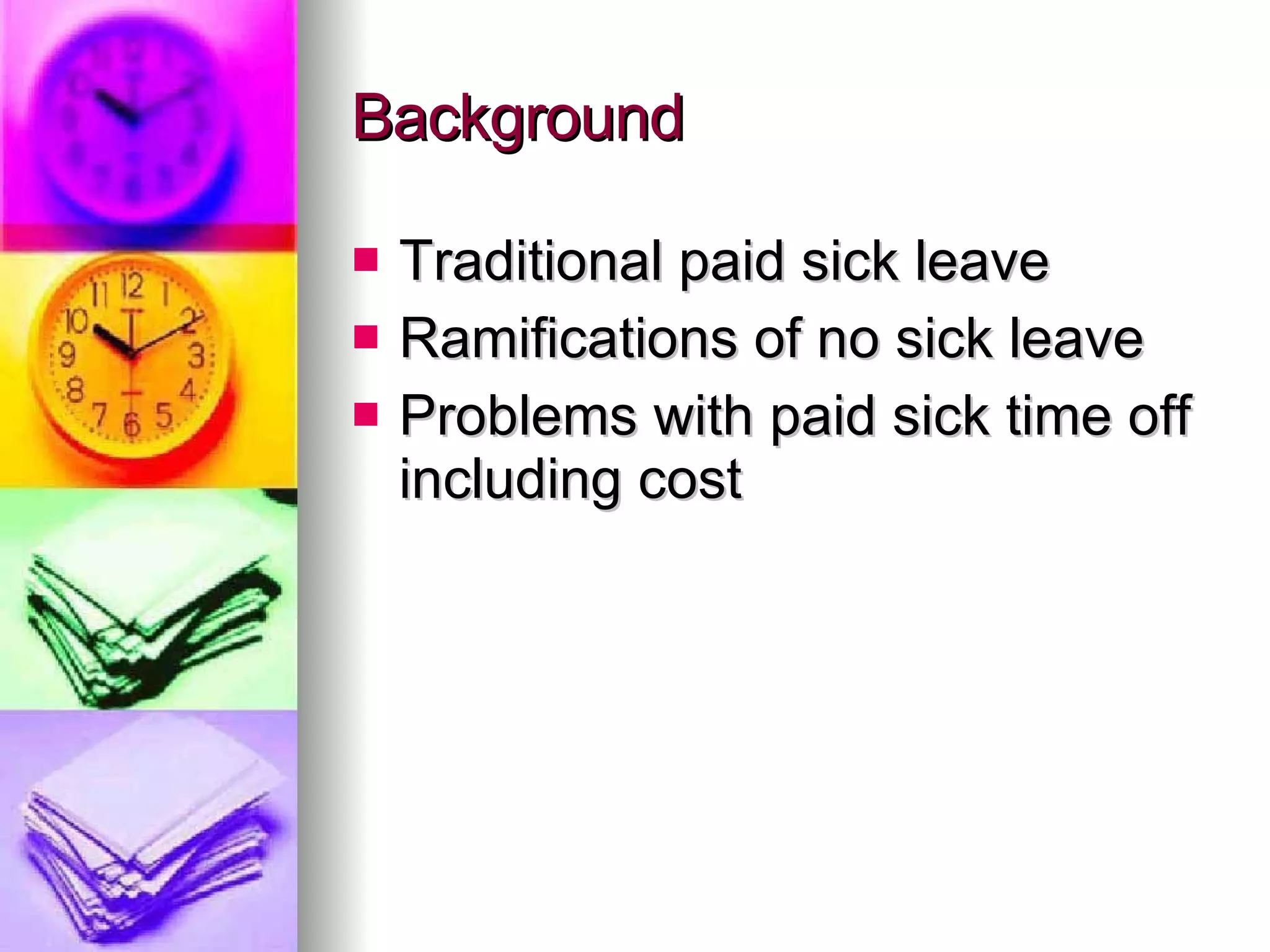 Background

- Traditional paid sick leave
- Ramifications of no sick leave
- Problems with paid sick time off including cost